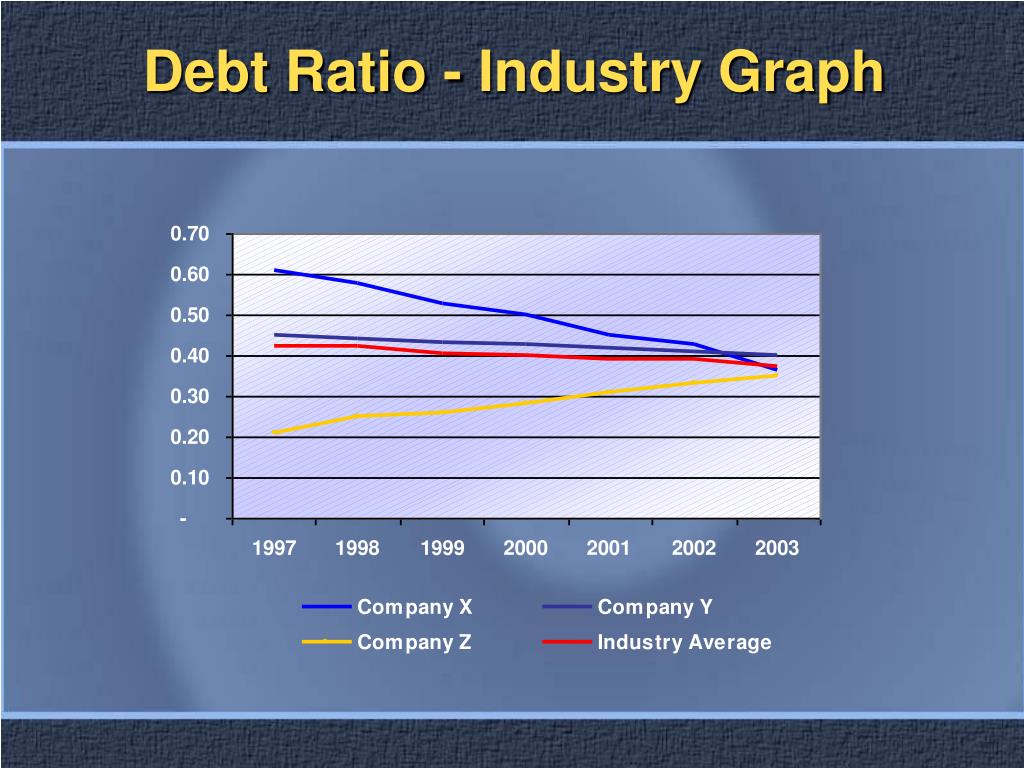 Debt Ratio - Industry Graph

0.70
0.60
0.50
0.40
0.30
0.20
0.10
-

1997 1998 1999 2000 2001 2002 2003

Company X
Company Y
Company Z
Industry Average